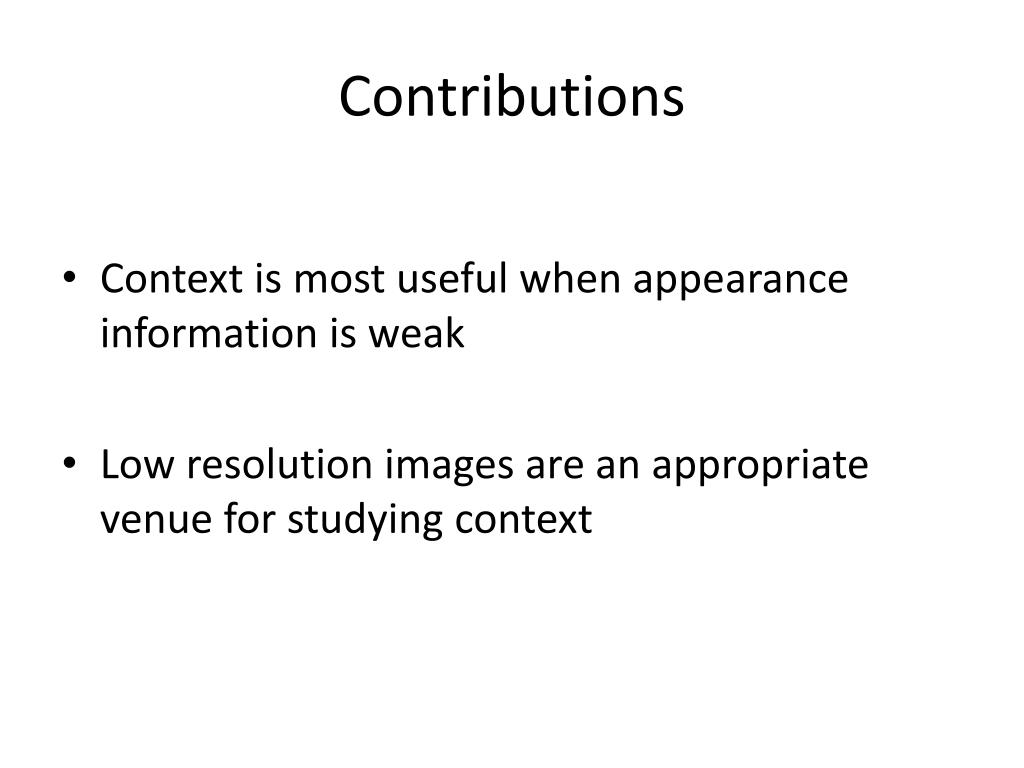 Contributions

• Context is most useful when appearance information is weak

• Low resolution images are an appropriate venue for studying context